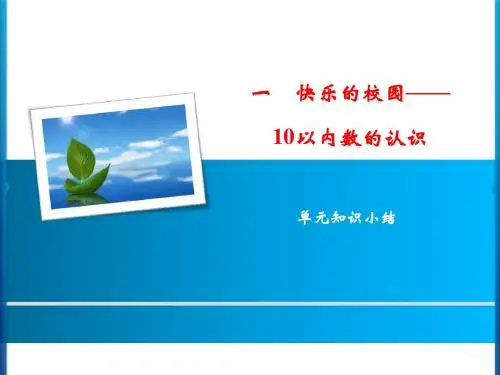 一　快乐的校园——

10以内数的认识

单元知识小结